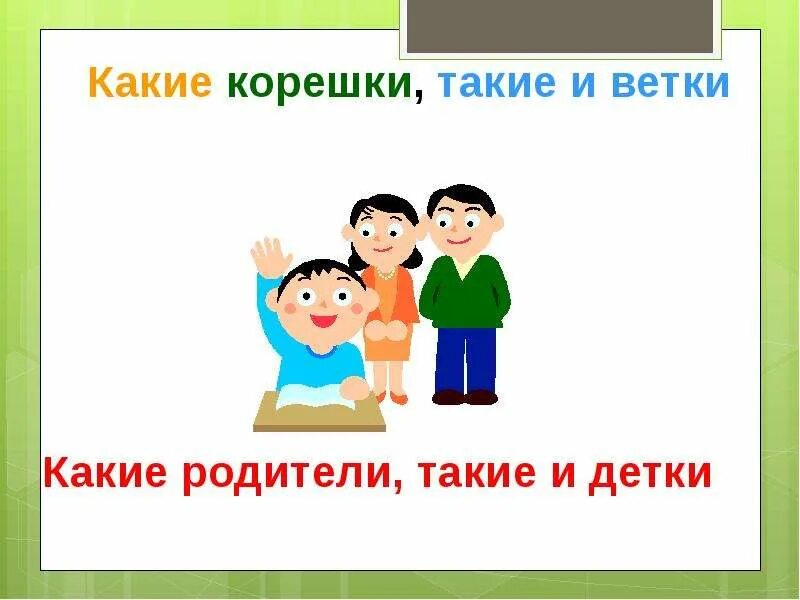 Какие корешки, такие и ветки

Какие родители, такие и детки